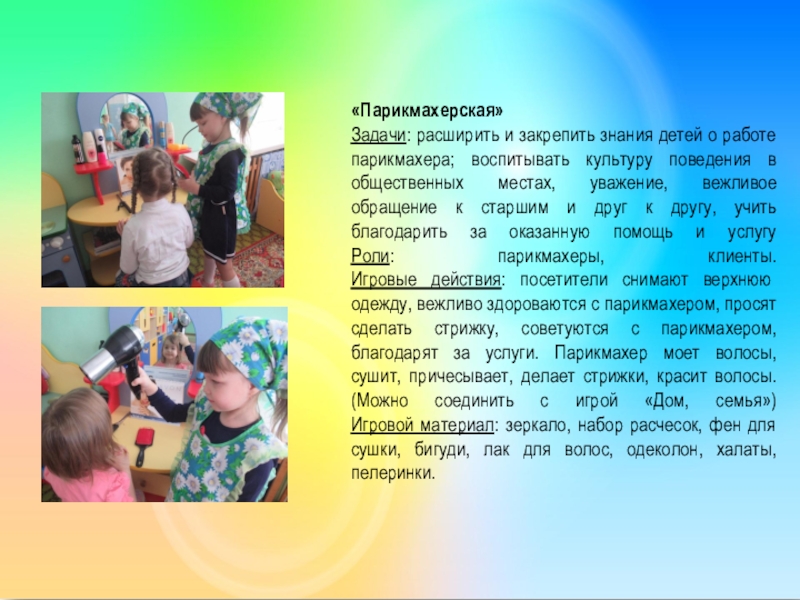 «Парикмахерская»
Задачи: расширить и закрепить знания детей о работе парикмахера; воспитывать культуру поведения в общественных местах, уважение, вежливое обращение к старшим и друг к другу, учить благодарить за оказанную помощь и услугу
Роли: парикмахеры, клиенты.
Игровые действия: посетители снимают верхнюю одежду, вежливо здороваются с парикмахером, просят сделать стрижку, советуются с парикмахером, благодарят за услуги. Парикмахер моет волосы, сушит, причесывает, делает стрижки, красит волосы. (Можно соединить с игрой «Дом, семья»)
Игровой материал: зеркало, набор расчесок, фен для сушки, бигуди, лак для волос, одеколон, халаты, пелеринки.